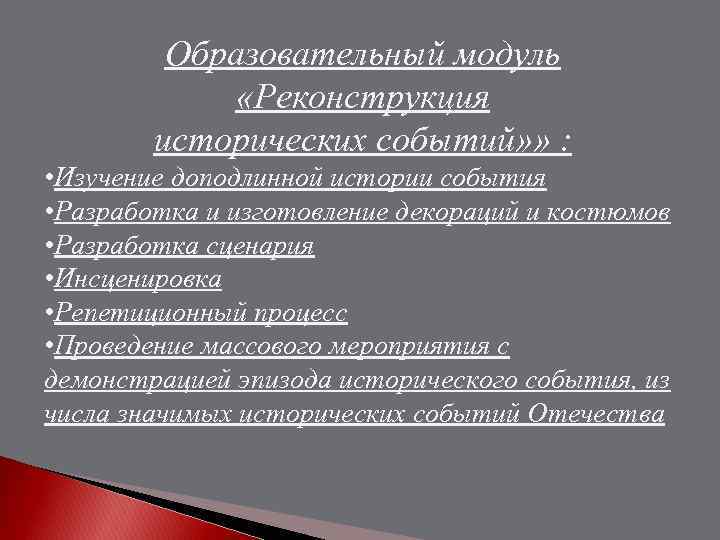 Образовательный модуль «Реконструкция исторических событий»» :

•Изучение доподлинной истории события
•Разработка и изготовление декораций и костюмов
•Разработка сценария
•Инсценировка
•Репетиционный процесс
•Проведение массового мероприятия с демонстрацией эпизода исторического события, из числа значимых исторических событий Отечества